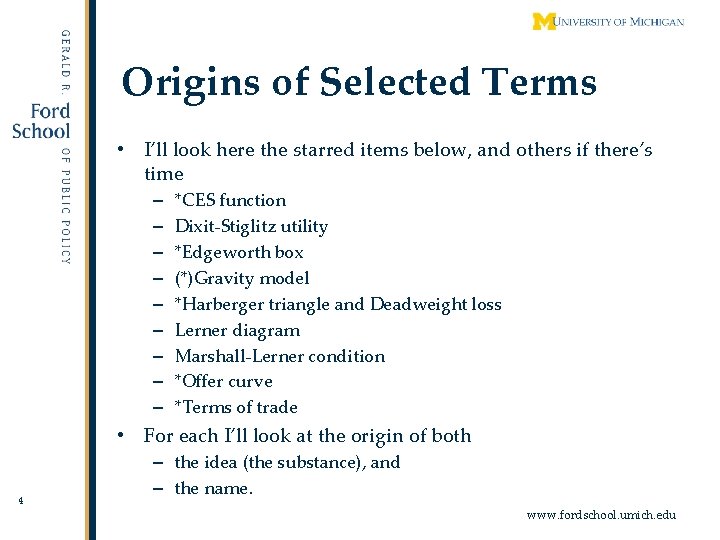 GERALD R. Ford School OF PUBLIC POLICY

UNIVERSITY OF MICHIGAN

Origins of Selected Terms

• I'll look here the starred items below, and others if there's time
– *CES function
– Dixit-Stiglitz utility
– *Edgeworth box
– (*)Gravity model
– *Harberger triangle and Deadweight loss
– Lerner diagram
– Marshall-Lerner condition
– *Offer curve
– *Terms of trade

• For each I'll look at the origin of both
– the idea (the substance), and
– the name.

4

www.fordschool.umich.edu